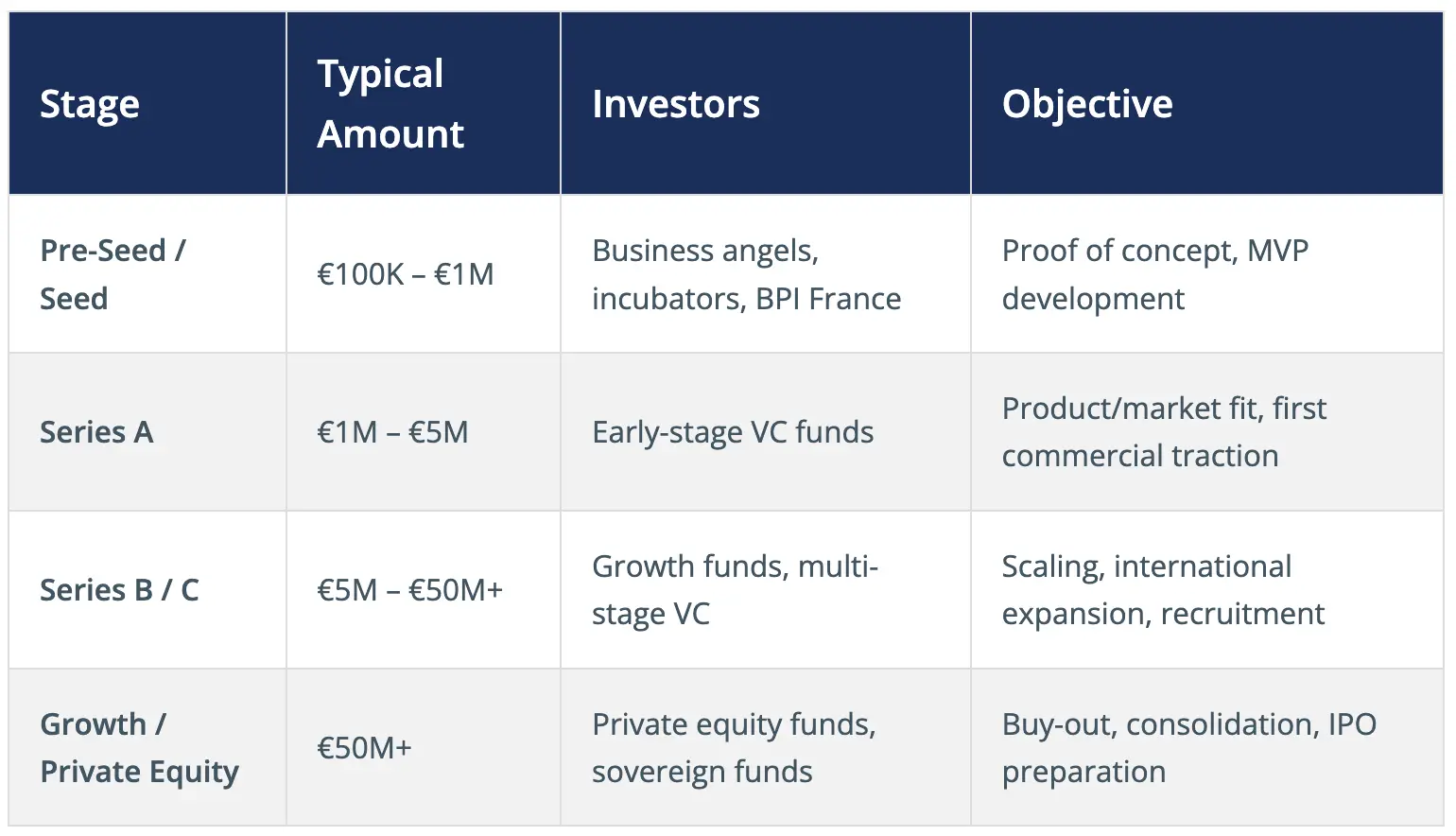 | Stage | Typical Amount | Investors | Objective |
|---|---|---|---|
| Pre-Seed / Seed | €100K – €1M | Business angels, incubators, BPI France | Proof of concept, MVP development |
| Series A | €1M – €5M | Early-stage VC funds | Product/market fit, first commercial traction |
| Series B / C | €5M – €50M+ | Growth funds, multi-stage VC | Scaling, international expansion, recruitment |
| Growth / Private Equity | €50M+ | Private equity funds, sovereign funds | Buy-out, consolidation, IPO preparation |